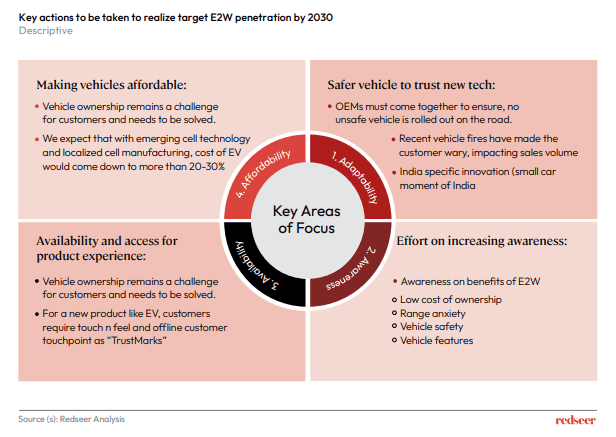 Key actions to be taken to realize target E2W penetration by 2030
Descriptive

Making vehicles affordable:
• Vehicle ownership remains a challenge for customers and needs to be solved.
• We expect that with emerging cell technology and localized cell manufacturing, cost of EV would come down to more than 20-30%

Safer vehicle to trust new tech:
• OEMs must come together to ensure, no unsafe vehicle is rolled out on the road.
• Recent vehicle fires have made the customer wary, impacting sales volume
• India specific innovation (small car moment of India

4. Affordability
1. Adaptability
Key Areas of Focus
3. Availability
2. Awareness

Availability and access for product experience:
• Vehicle ownership remains a challenge for customers and needs to be solved.
• For a new product like EV, customers require touch n feel and offline customer touchpoint as "TrustMarks"

Effort on increasing awareness:
• Awareness on benefits of E2W
○ Low cost of ownership
○ Range anxiety
○ Vehicle safety
○ Vehicle features

Source (s): Redseer Analysis
redseer